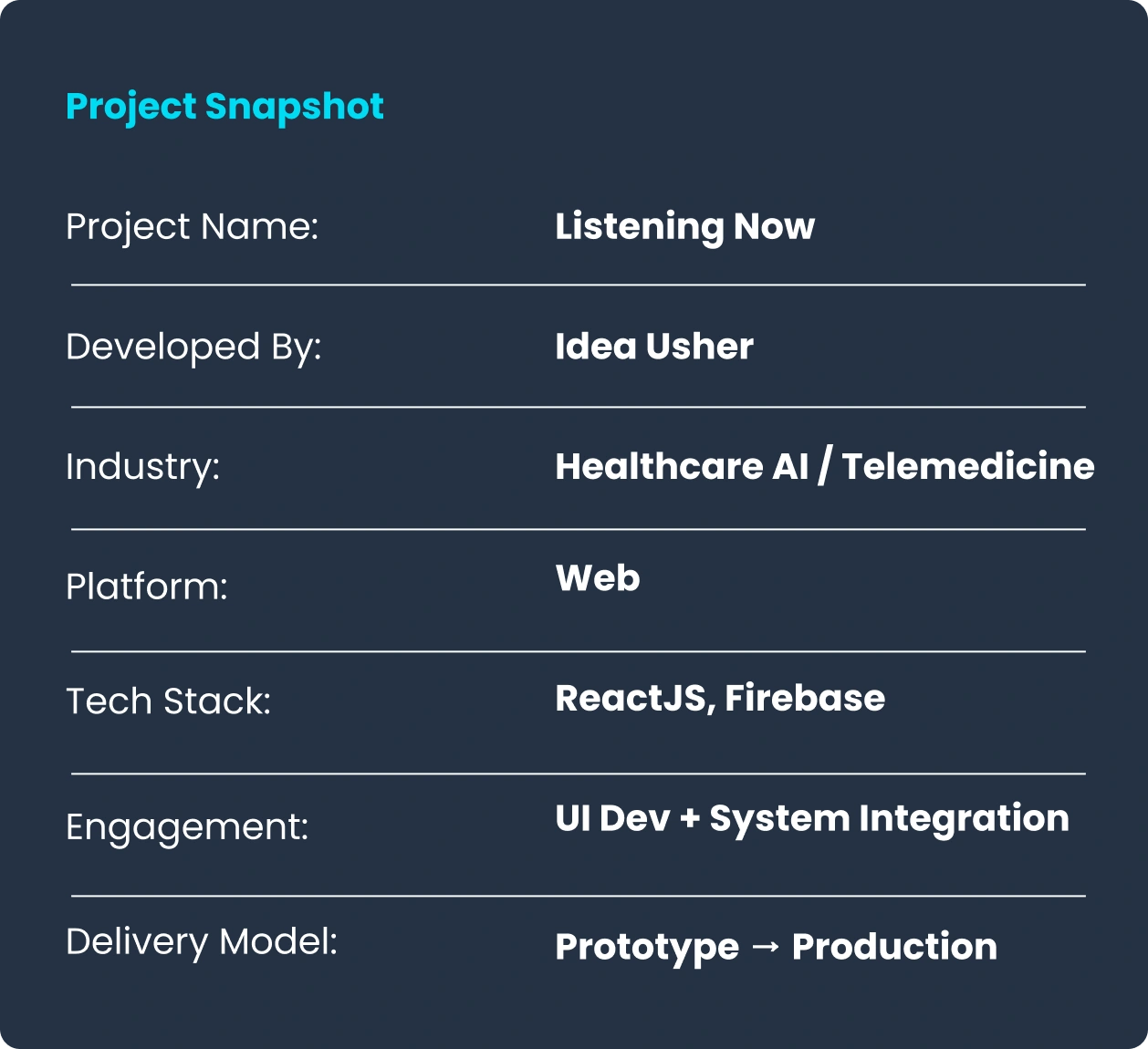 Project Snapshot

| | |
|---|---|
| Project Name: | Listening Now |
| Developed By: | Idea Usher |
| Industry: | Healthcare AI / Telemedicine |
| Platform: | Web |
| Tech Stack: | ReactJS, Firebase |
| Engagement: | UI Dev + System Integration |
| Delivery Model: | Prototype → Production |